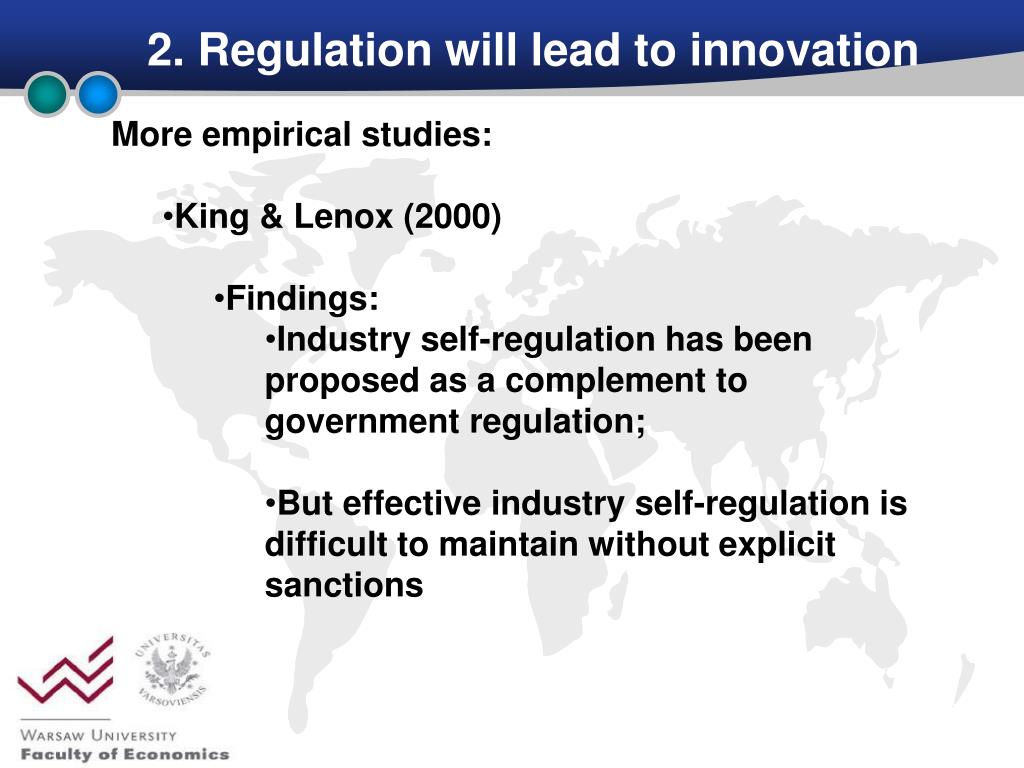 2. Regulation will lead to innovation

More empirical studies:

•King & Lenox (2000)

•Findings:

•Industry self-regulation has been proposed as a complement to government regulation;

•But effective industry self-regulation is difficult to maintain without explicit sanctions

UNIVERSITAS VARSOVIENSIS

WARSAW UNIVERSITY
Faculty of Economics